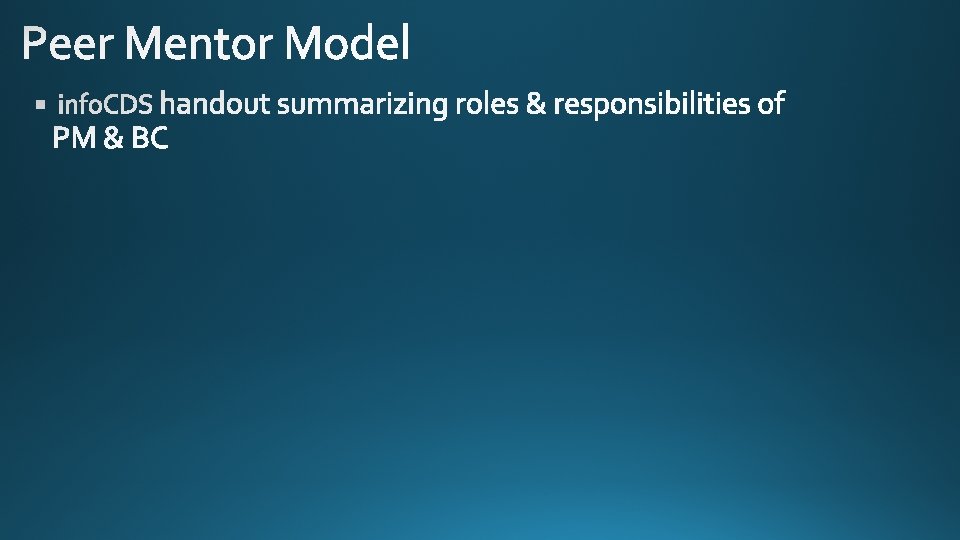 Peer Mentor Model

▪ infoCDS handout summarizing roles & responsibilities of PM & BC